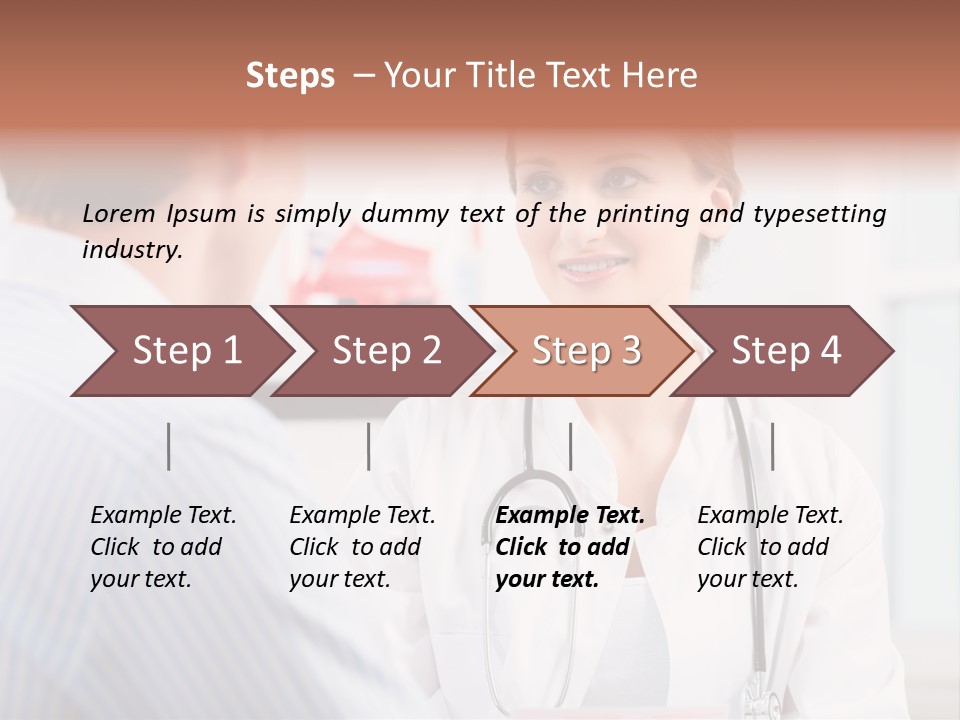 Steps – Your Title Text Here

Lorem Ipsum is simply dummy text of the printing and typesetting industry.

Step 1

Step 2

Step 3

Step 4

Example Text. Click to add your text.

Example Text. Click to add your text.

Example Text. Click to add your text.

Example Text. Click to add your text.